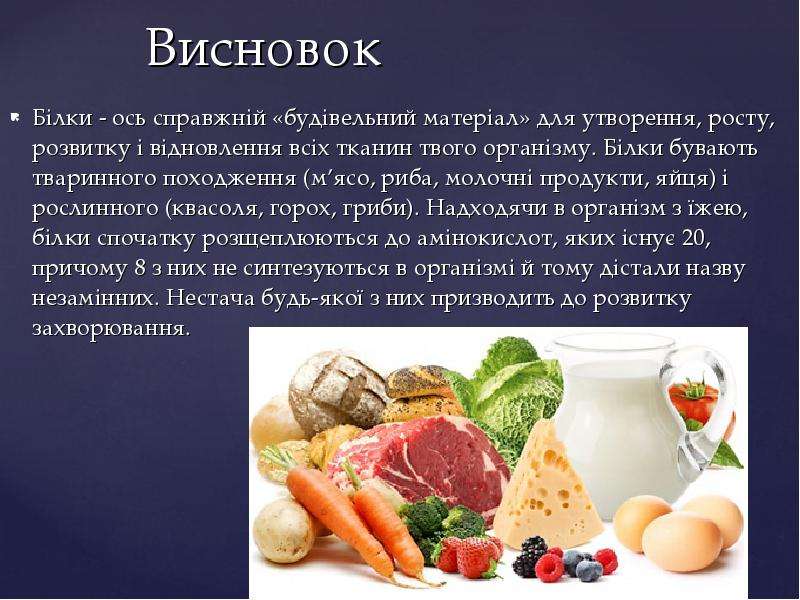 Висновок

• Білки - ось справжній «будівельний матеріал» для утворення, росту, розвитку і відновлення всіх тканин твого організму. Білки бувають тваринного походження (м'ясо, риба, молочні продукти, яйця) і рослинного (квасоля, горох, гриби). Надходячи в організм з їжею, білки спочатку розщеплюються до амінокислот, яких існує 20, причому 8 з них не синтезуються в організмі й тому дістали назву незамінних. Нестача будь-якої з них призводить до розвитку захворювання.